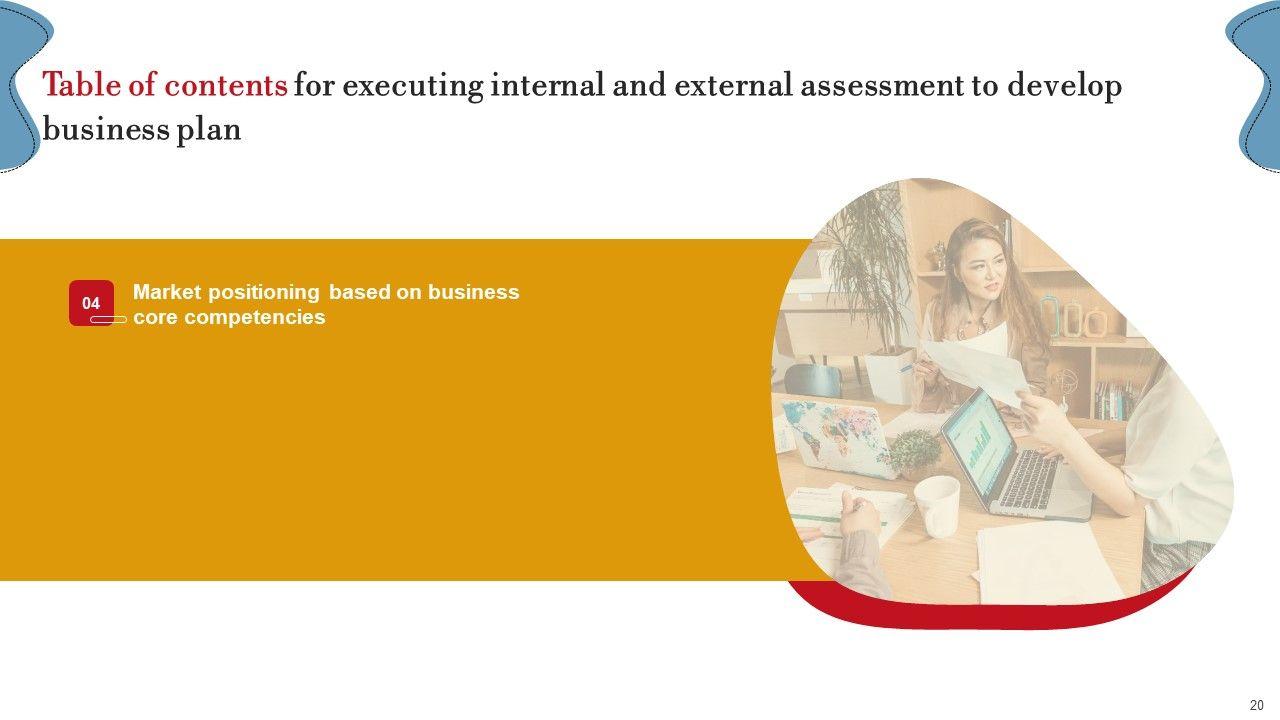 Table of contents for executing internal and external assessment to develop business plan

04

Market positioning based on business core competencies

20